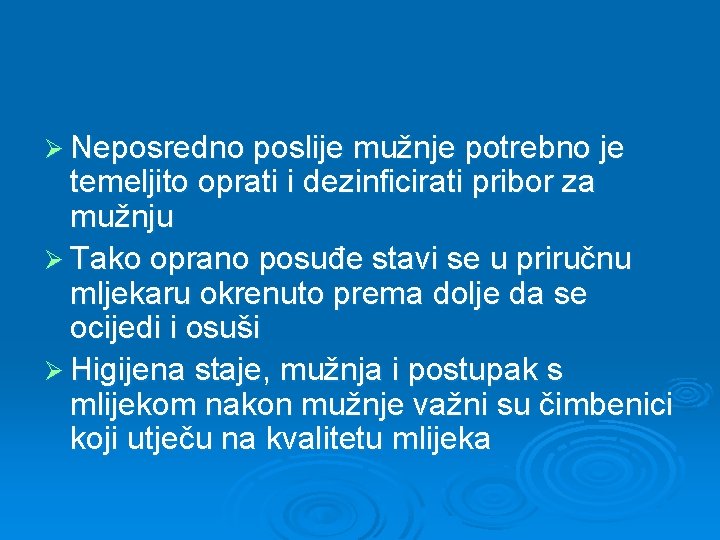 ➢ Neposredno poslije mužnje potrebno je temeljito oprati i dezinficirati pribor za mužnju

➢ Tako oprano posuđe stavi se u priručnu mljekaru okrenuto prema dolje da se ocijedi i osuši

➢ Higijena staje, mužnja i postupak s mlijekom nakon mužnje važni su čimbenici koji utječu na kvalitetu mlijeka